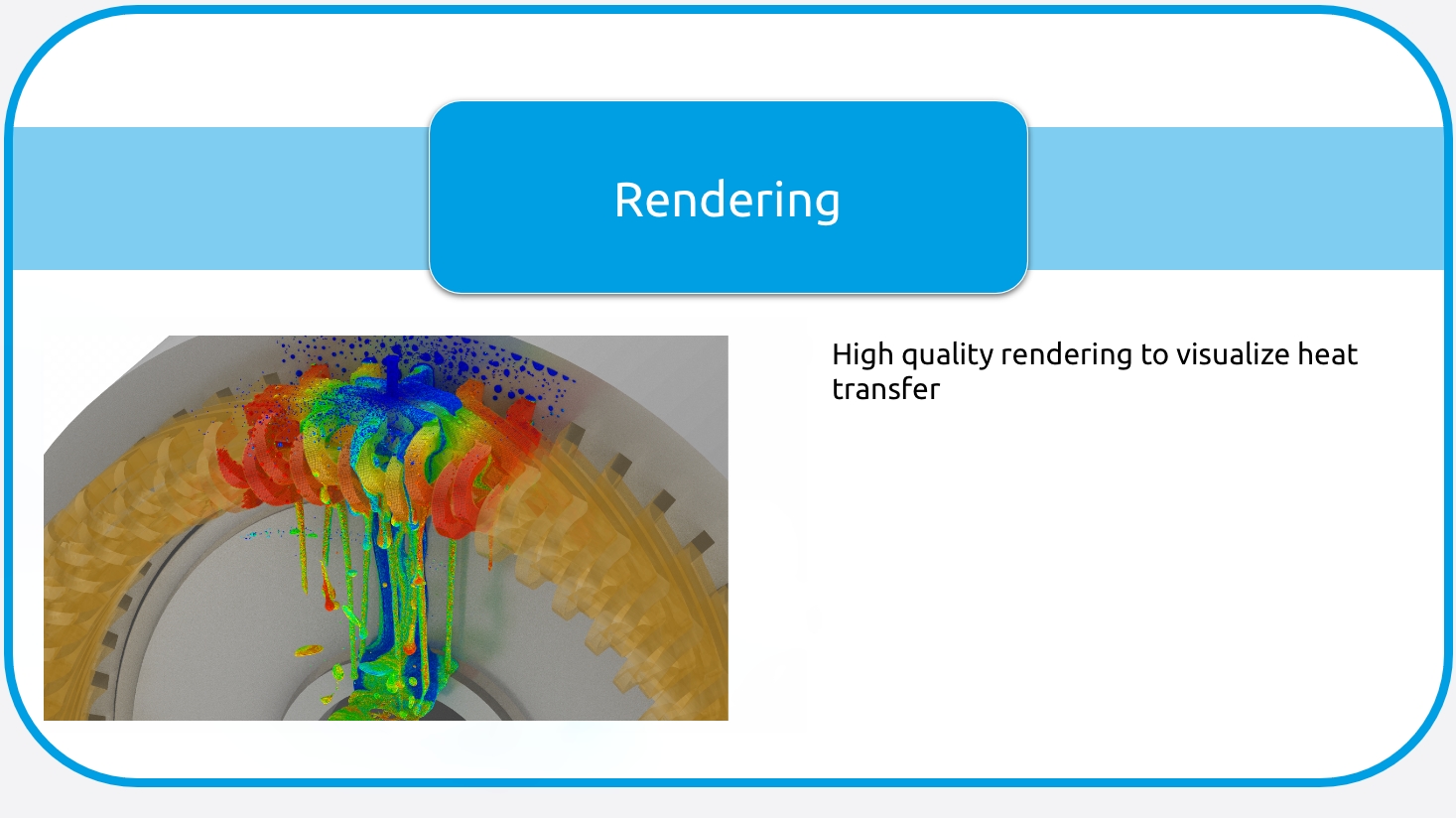 Rendering

High quality rendering to visualize heat transfer